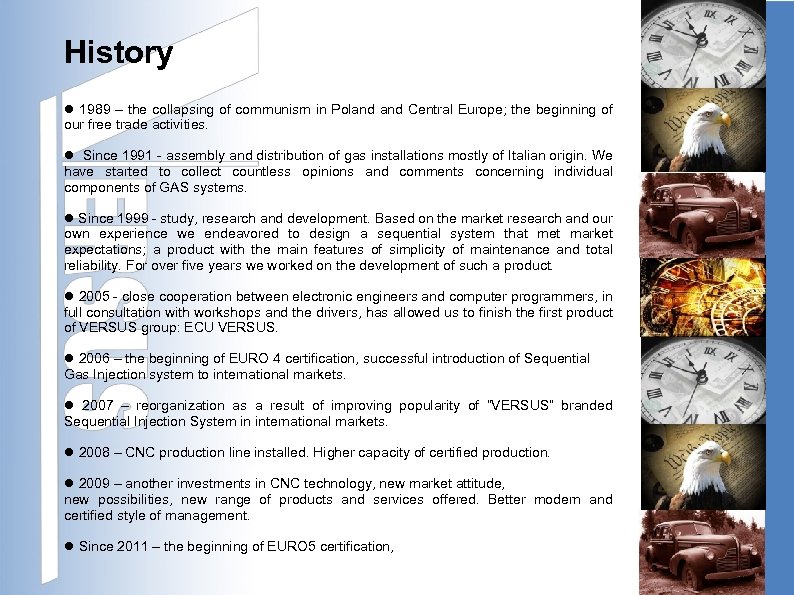 History

● 1989 – the collapsing of communism in Poland and Central Europe; the beginning of our free trade activities.

● Since 1991 - assembly and distribution of gas installations mostly of Italian origin. We have started to collect countless opinions and comments concerning individual components of GAS systems.

● Since 1999 - study, research and development. Based on the market research and our own experience we endeavored to design a sequential system that met market expectations; a product with the main features of simplicity of maintenance and total reliability. For over five years we worked on the development of such a product.

● 2005 - close cooperation between electronic engineers and computer programmers, in full consultation with workshops and the drivers, has allowed us to finish the first product of VERSUS group: ECU VERSUS.

● 2006 – the beginning of EURO 4 certification, successful introduction of Sequential Gas Injection system to international markets.

● 2007 – reorganization as a result of improving popularity of "VERSUS" branded Sequential Injection System in international markets.

● 2008 – CNC production line installed. Higher capacity of certified production.

● 2009 – another investments in CNC technology, new market attitude, new possibilities, new range of products and services offered. Better modern and certified style of management.

● Since 2011 – the beginning of EURO5 certification,